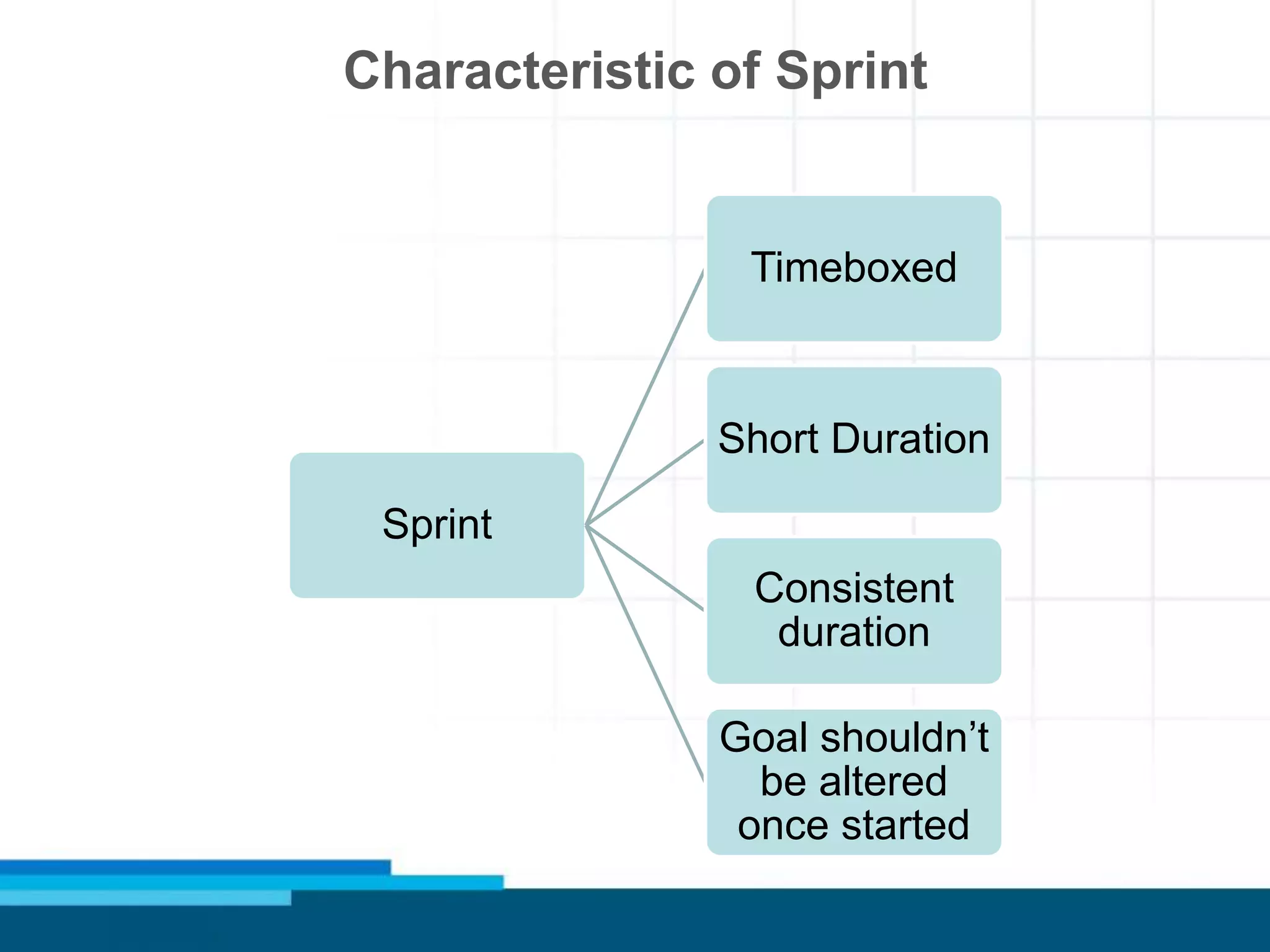 Characteristic of Sprint

Sprint

Timeboxed

Short Duration

Consistent duration

Goal shouldn’t be altered once started